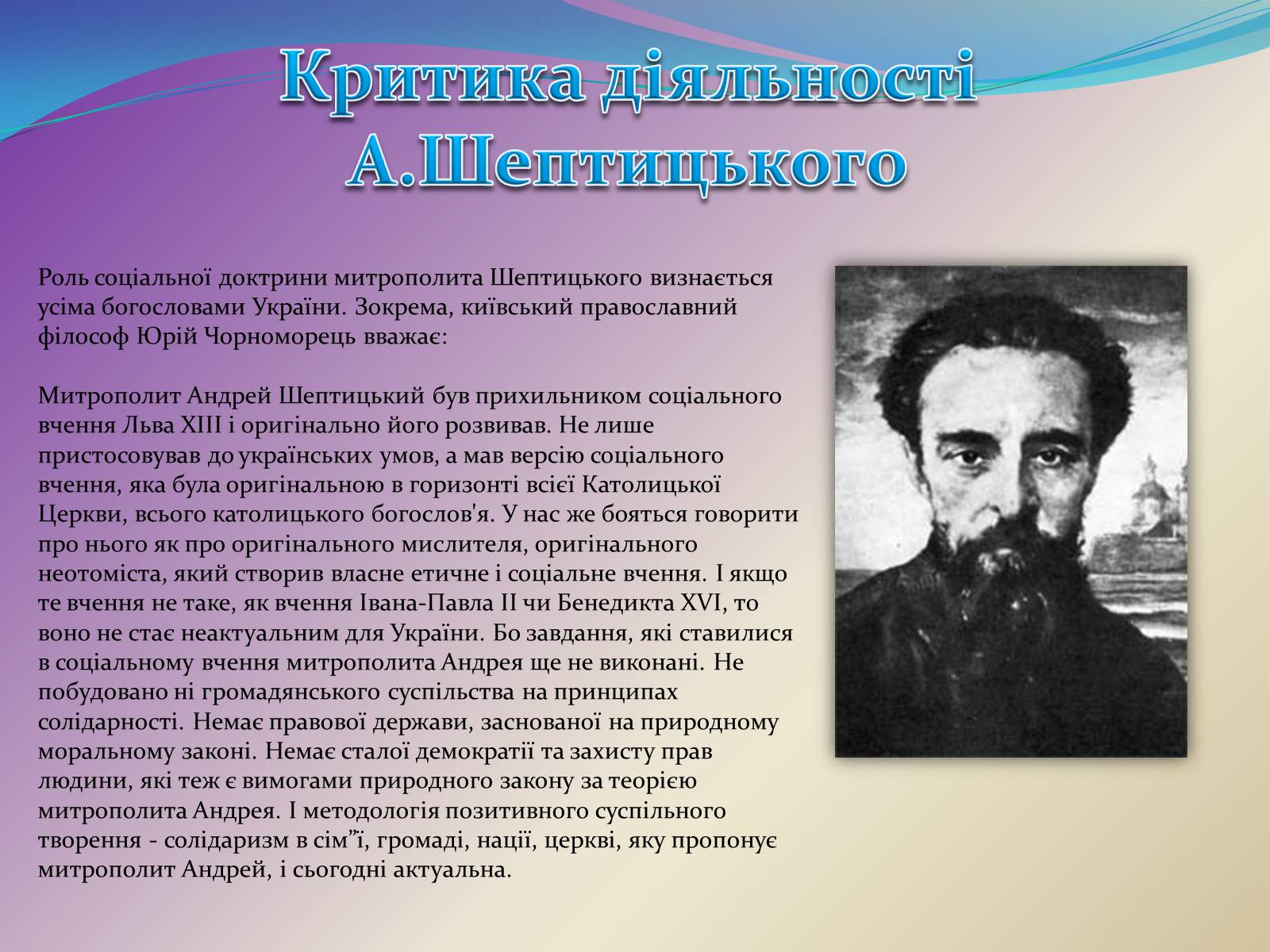 Критика діяльності А.Шептицького

Роль соціальної доктрини митрополита Шептицького визнається усіма богословами України. Зокрема, київський православний філософ Юрій Чорноморець вважає:

Митрополит Андрей Шептицький був прихильником соціального вчення Льва XIII і оригінально його розвивав. Не лише пристосовував до українських умов, а мав версію соціального вчення, яка була оригінальною в горизонті всієї Католицької Церкви, всього католицького богослов'я. У нас же бояться говорити про нього як про оригінального мислителя, оригінального неотоміста, який створив власне етичне і соціальне вчення. І якщо те вчення не таке, як вчення Івана-Павла II чи Бенедикта XVI, то воно не стає неактуальним для України. Бо завдання, які ставилися в соціальному вчення митрополита Андрея ще не виконані. Не побудовано ні громадянського суспільства на принципах солідарності. Немає правової держави, заснованої на природному моральному законі. Немає сталої демократії та захисту прав людини, які теж є вимогами природного закону за теорією митрополита Андрея. І методологія позитивного суспільного творення - солідаризм в сім”ї, громаді, нації, церкві, яку пропонує митрополит Андрей, і сьогодні актуальна.